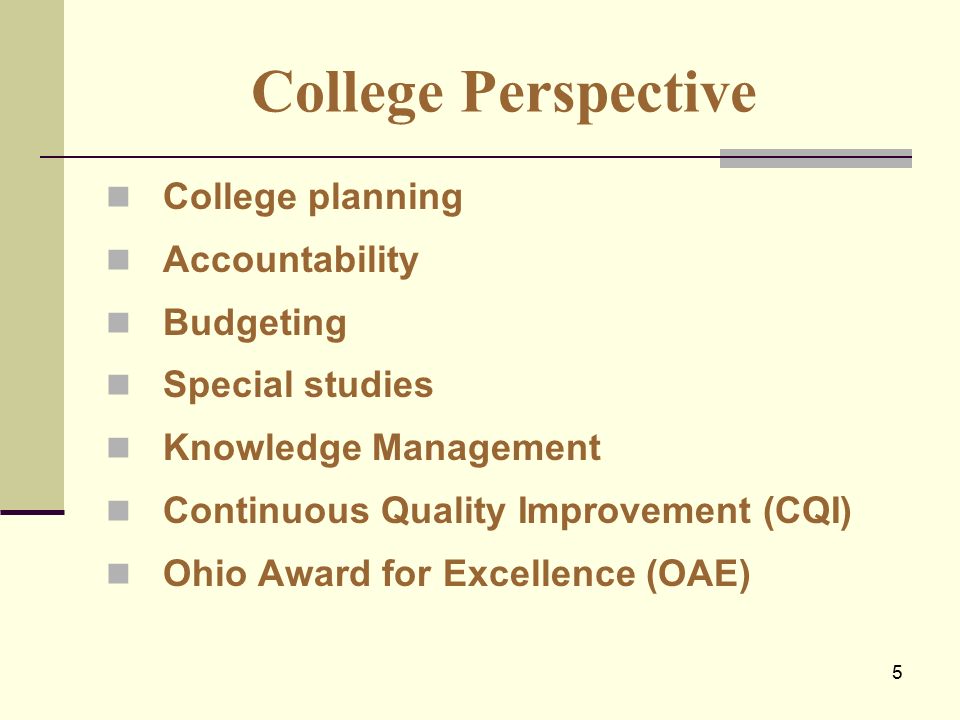 College Perspective

- College planning
- Accountability
- Budgeting
- Special studies
- Knowledge Management
- Continuous Quality Improvement (CQI)
- Ohio Award for Excellence (OAE)

5